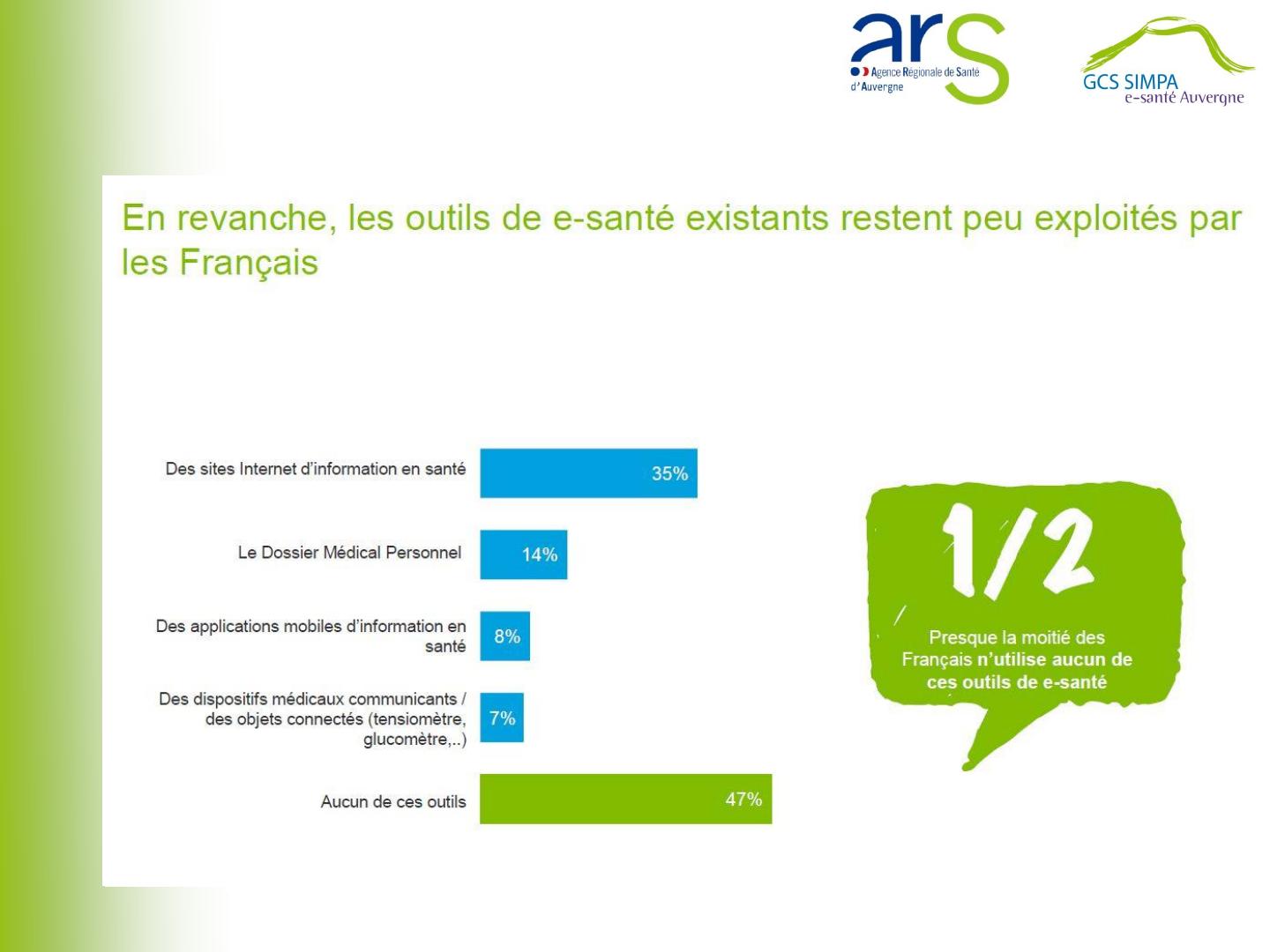 ars
Agence Régionale de Santé
d'Auvergne

GCS SIMPA
e-santé Auvergne

En revanche, les outils de e-santé existants restent peu exploités par les Français

Des sites Internet d'information en santé 35%

Le Dossier Médical Personnel 14%

Des applications mobiles d'information en santé 8%

Des dispositifs médicaux communicants / des objets connectés (tensiomètre, glucomètre,..) 7%

Aucun de ces outils 47%

1/2

Presque la moitié des Français n'utilise aucun de ces outils de e-santé